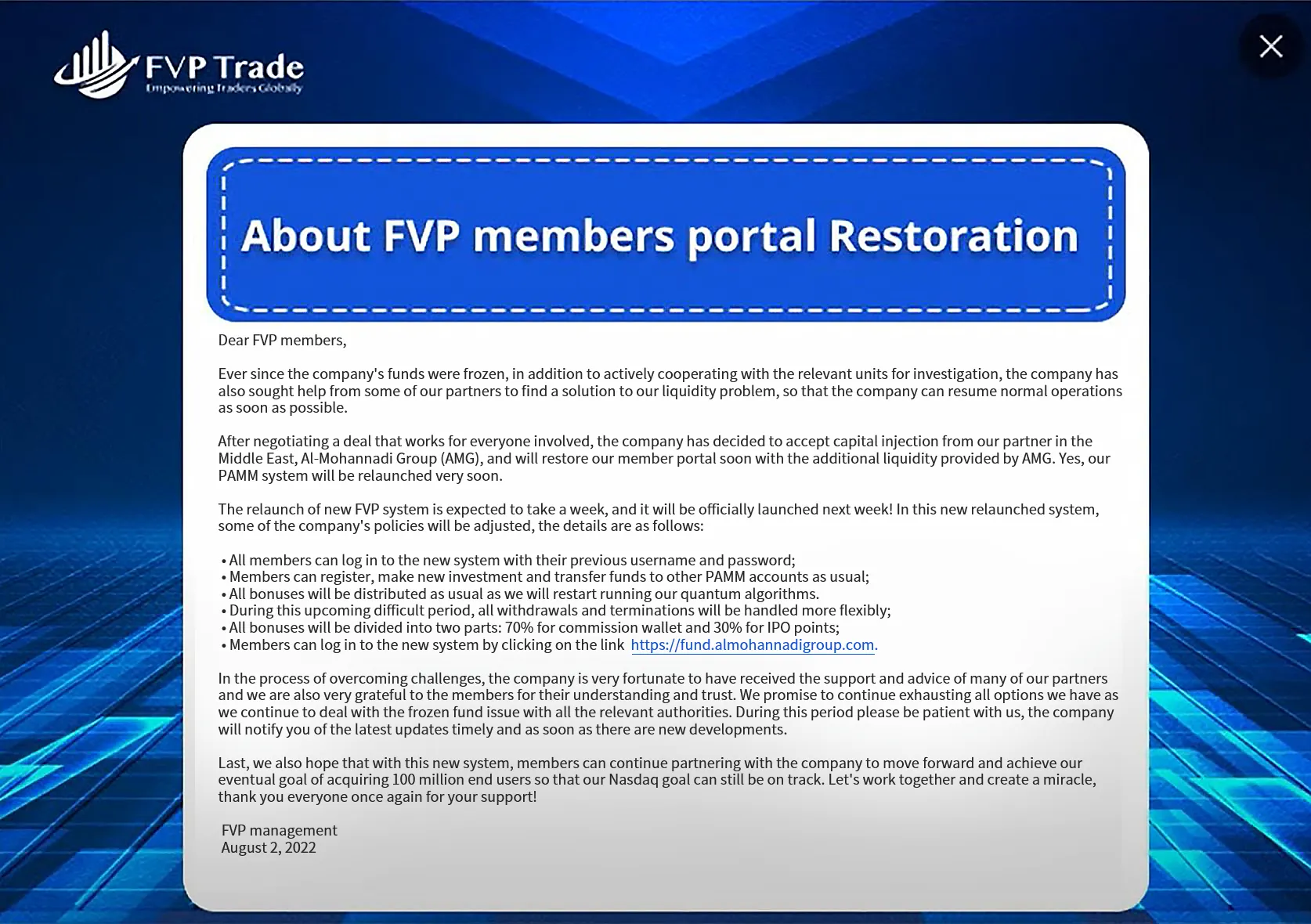 FVP Trade
Empowering Traders Globally

About FVP members portal Restoration

Dear FVP members,

Ever since the company's funds were frozen, in addition to actively cooperating with the relevant units for investigation, the company has also sought help from some of our partners to find a solution to our liquidity problem, so that the company can resume normal operations as soon as possible.

After negotiating a deal that works for everyone involved, the company has decided to accept capital injection from our partner in the Middle East, Al-Mohannadi Group (AMG), and will restore our member portal soon with the additional liquidity provided by AMG. Yes, our PAMM system will be relaunched very soon.

The relaunch of new FVP system is expected to take a week, and it will be officially launched next week! In this new relaunched system, some of the company's policies will be adjusted, the details are as follows:

• All members can log in to the new system with their previous username and password;
• Members can register, make new investment and transfer funds to other PAMM accounts as usual;
• All bonuses will be distributed as usual as we will restart running our quantum algorithms.
• During this upcoming difficult period, all withdrawals and terminations will be handled more flexibly;
• All bonuses will be divided into two parts: 70% for commission wallet and 30% for IPO points;
• Members can log in to the new system by clicking on the link https://fund.almohannadigroup.com.

In the process of overcoming challenges, the company is very fortunate to have received the support and advice of many of our partners and we are also very grateful to the members for their understanding and trust. We promise to continue exhausting all options we have as we continue to deal with the frozen fund issue with all the relevant authorities. During this period please be patient with us, the company will notify you of the latest updates timely and as soon as there are new developments.

Last, we also hope that with this new system, members can continue partnering with the company to move forward and achieve our eventual goal of acquiring 100 million end users so that our Nasdaq goal can still be on track. Let's work together and create a miracle, thank you everyone once again for your support!

FVP management
August 2, 2022